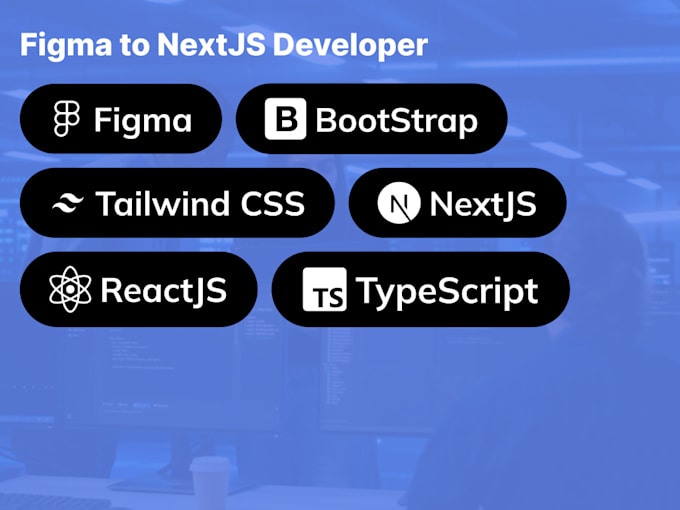 Figma to NextJS Developer

Figma

B BootStrap

Tailwind CSS

N NextJS

ReactJS

TS TypeScript